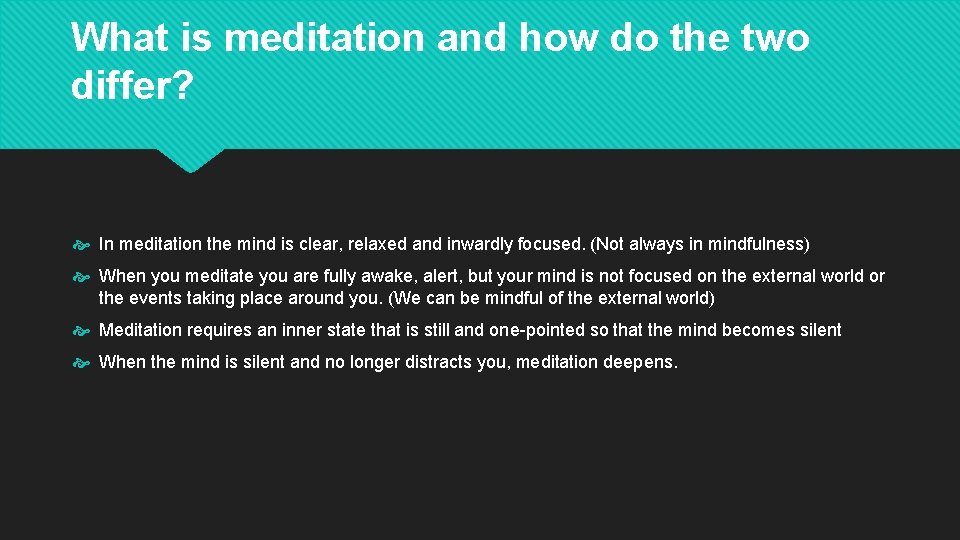 What is meditation and how do the two differ?

In meditation the mind is clear, relaxed and inwardly focused. (Not always in mindfulness)

When you meditate you are fully awake, alert, but your mind is not focused on the external world or the events taking place around you. (We can be mindful of the external world)

Meditation requires an inner state that is still and one-pointed so that the mind becomes silent

When the mind is silent and no longer distracts you, meditation deepens.